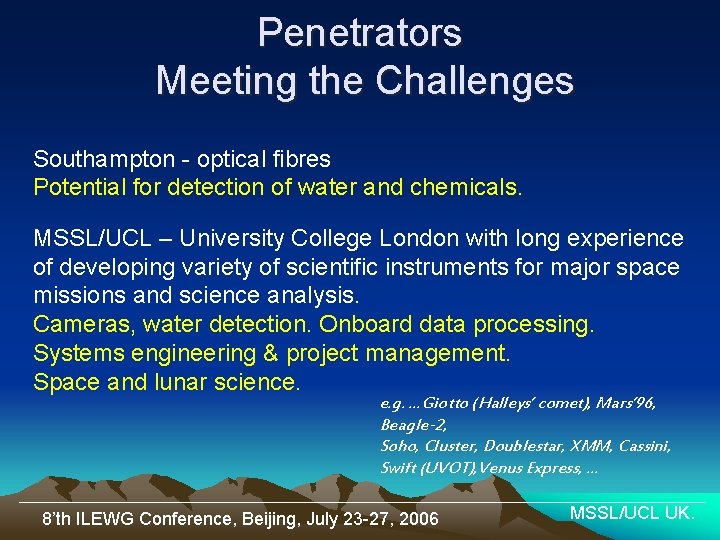 Penetrators
Meeting the Challenges

Southampton - optical fibres
Potential for detection of water and chemicals.

MSSL/UCL – University College London with long experience of developing variety of scientific instruments for major space missions and science analysis.
Cameras, water detection. Onboard data processing.
Systems engineering & project management.
Space and lunar science.

e.g. ...Giotto (Halleys' comet), Mars'96, Beagle-2,
Soho, Cluster, Doublestar, XMM, Cassini, Swift (UVOT),Venus Express, ...

8'th ILEWG Conference, Beijing, July 23-27, 2006

MSSL/UCL UK.